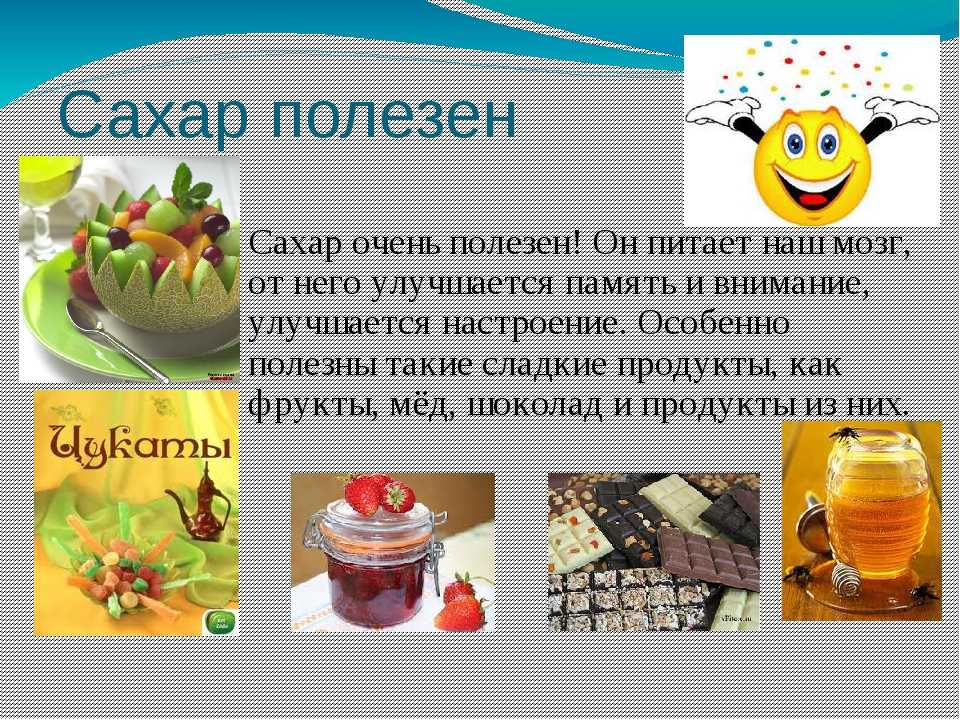 Сахар полезен

Сахар очень полезен! Он питает наш мозг, от него улучшается память и внимание, улучшается настроение. Особенно полезны такие сладкие продукты, как фрукты, мёд, шоколад и продукты из них.

Цукаты